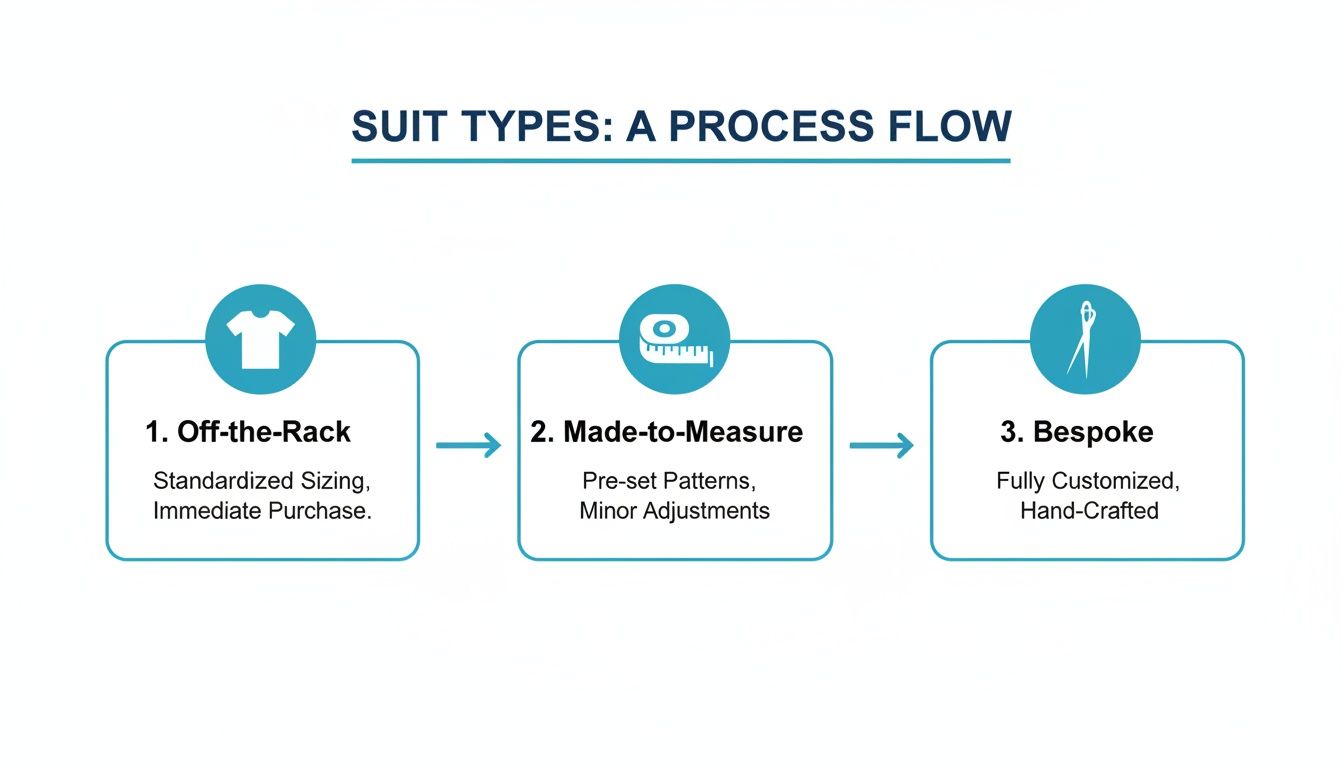 SUIT TYPES: A PROCESS FLOW

1. Off-the-Rack

Standardized Sizing, Immediate Purchase.

2. Made-to-Measure

Pre-set Patterns, Minor Adjustments

3. Bespoke

Fully Customized, Hand-Crafted